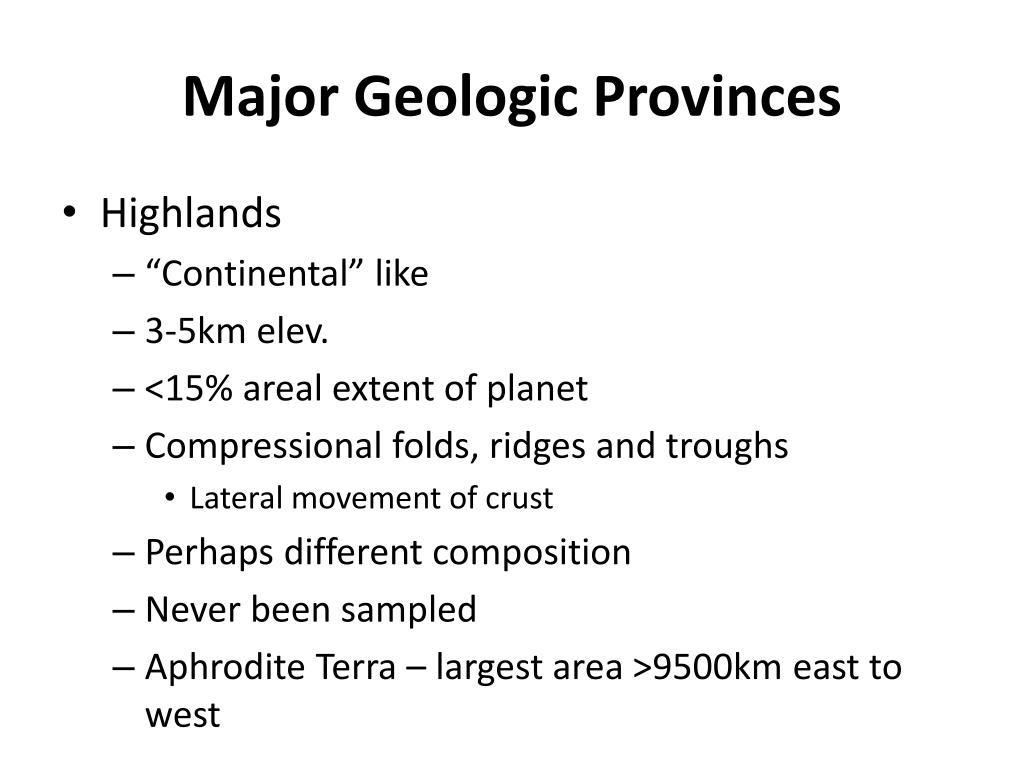 Major Geologic Provinces

• Highlands
– “Continental” like
– 3-5km elev.
– <15% areal extent of planet
– Compressional folds, ridges and troughs
• Lateral movement of crust
– Perhaps different composition
– Never been sampled
– Aphrodite Terra – largest area >9500km east to west